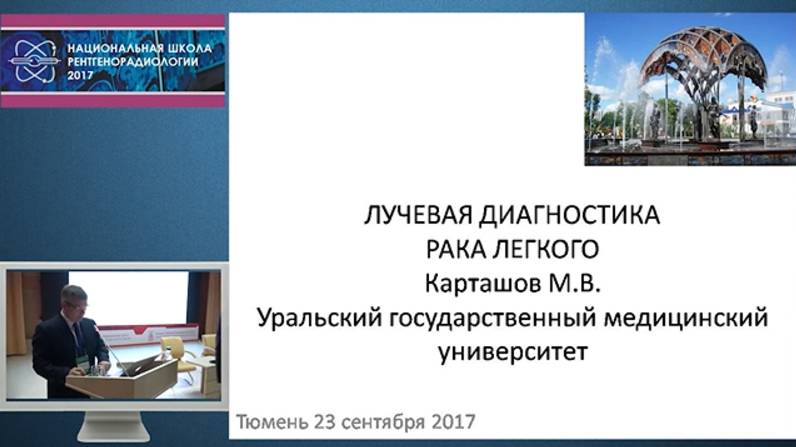 НАЦИОНАЛЬНАЯ ШКОЛА РЕНТГЕНОРАДИОЛОГИИ 2017

ЛУЧЕВАЯ ДИАГНОСТИКА
РАКА ЛЕГКОГО
Карташов М.В.
Уральский государственный медицинский университет

Тюмень 23 сентября 2017